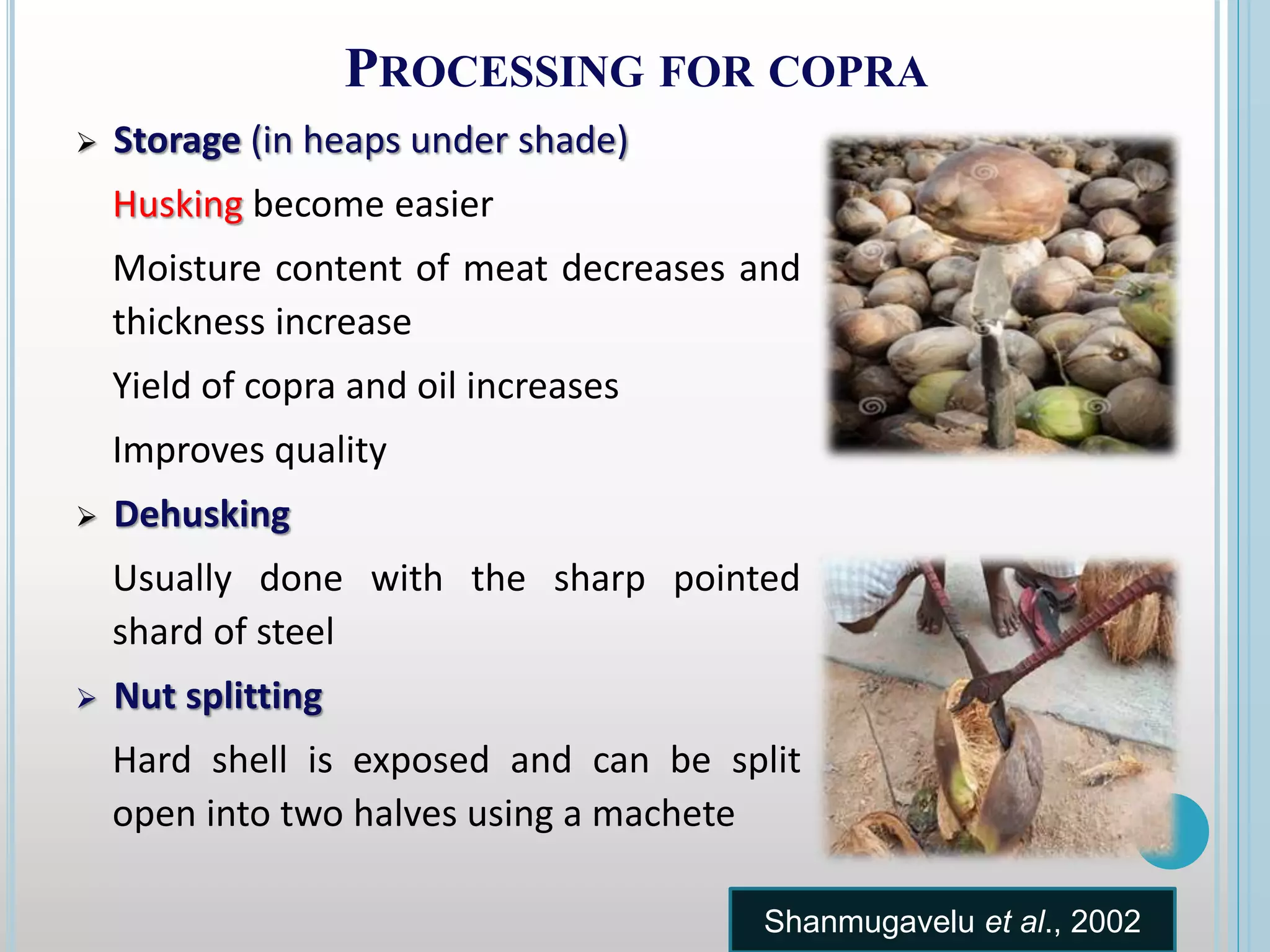 PROCESSING FOR COPRA

➢ Storage (in heaps under shade)

Husking become easier

Moisture content of meat decreases and thickness increase

Yield of copra and oil increases

Improves quality

➢ Dehusking

Usually done with the sharp pointed shard of steel

➢ Nut splitting

Hard shell is exposed and can be split open into two halves using a machete

Shanmugavelu et al., 2002